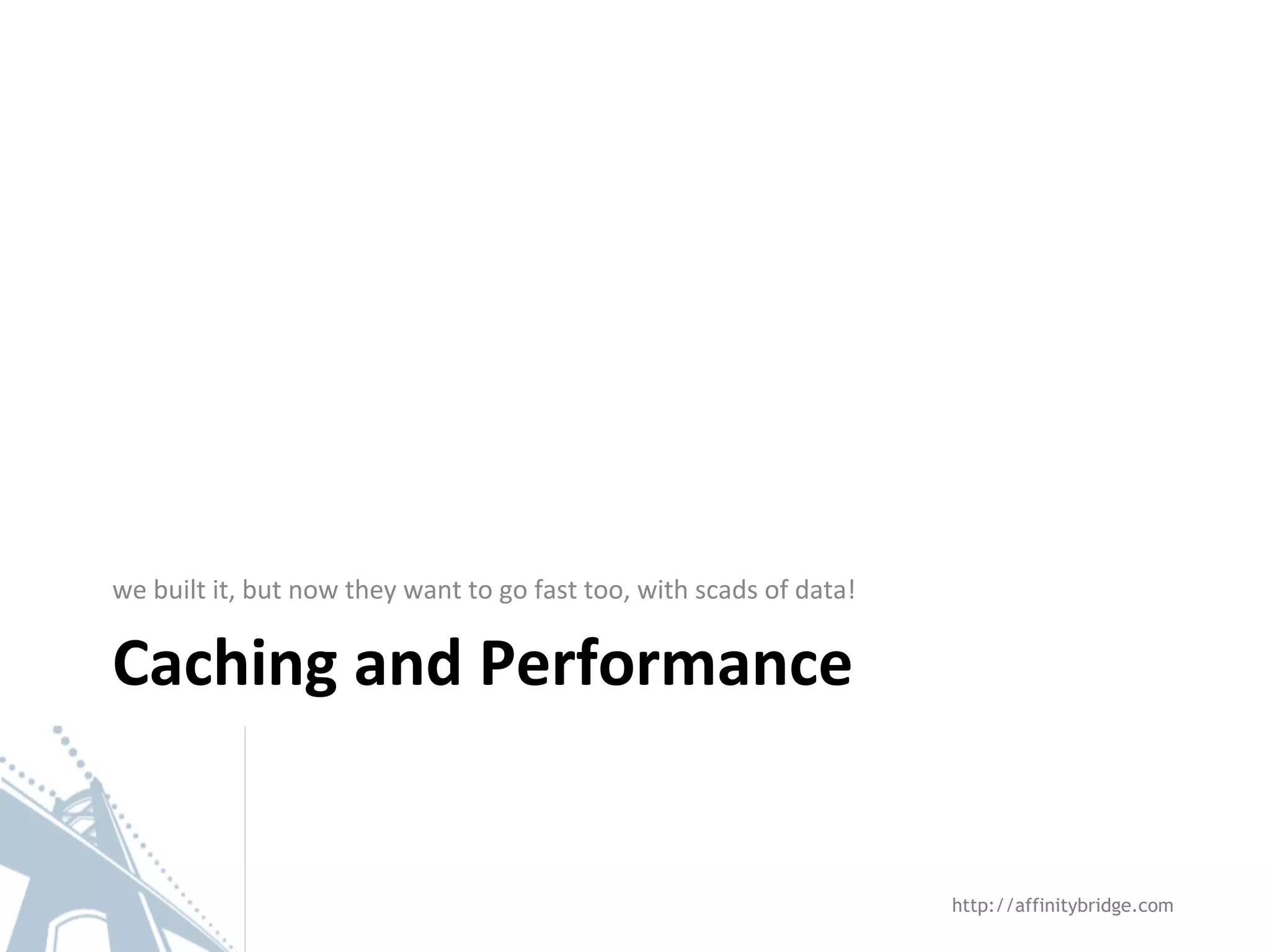 we built it, but now they want to go fast too, with scads of data!

Caching and Performance

http://affinitybridge.com